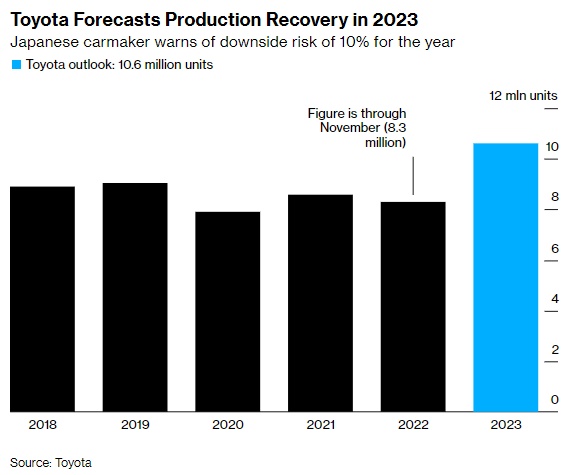 Toyota Forecasts Production Recovery in 2023

Japanese carmaker warns of downside risk of 10% for the year

Toyota outlook: 10.6 million units

12 mln units

10

8

6

4

2

0

Figure is through November (8.3 million)

2018

2019

2020

2021

2022

2023

Source: Toyota